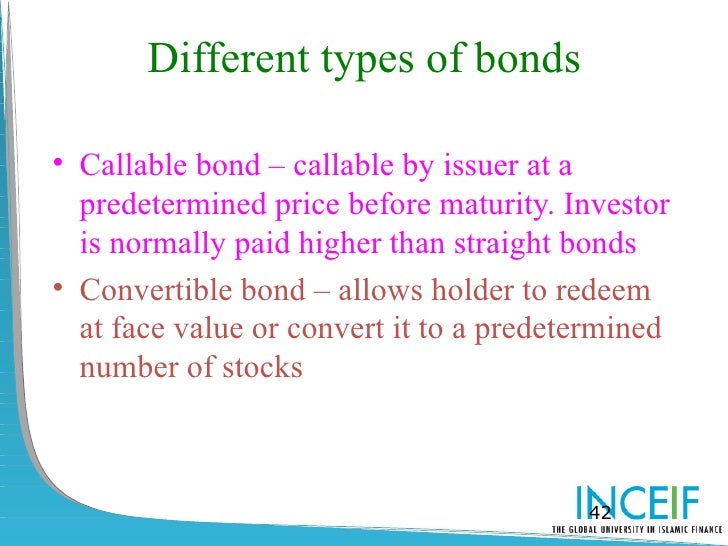 Different types of bonds

• Callable bond – callable by issuer at a predetermined price before maturity. Investor is normally paid higher than straight bonds

• Convertible bond – allows holder to redeem at face value or convert it to a predetermined number of stocks

42

INCEIF
THE GLOBAL UNIVERSITY IN ISLAMIC FINANCE